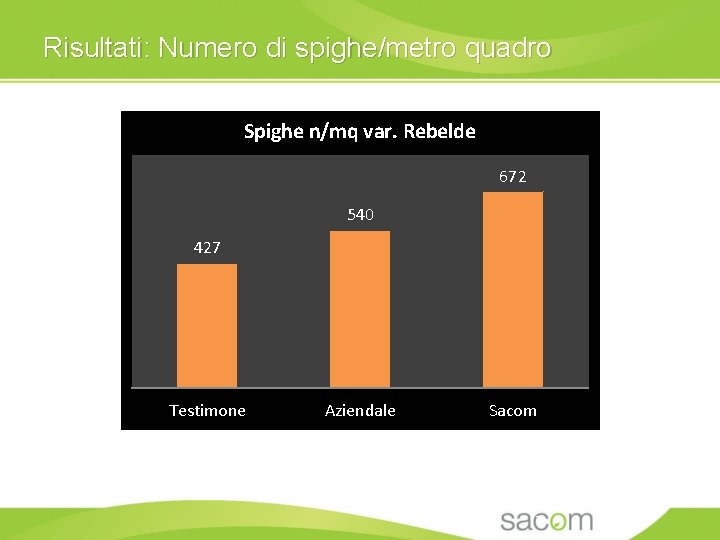 Risultati: Numero di spighe/metro quadro

Spighe n/mq var. Rebelde

427

540

672

Testimone

Aziendale

Sacom

sacom